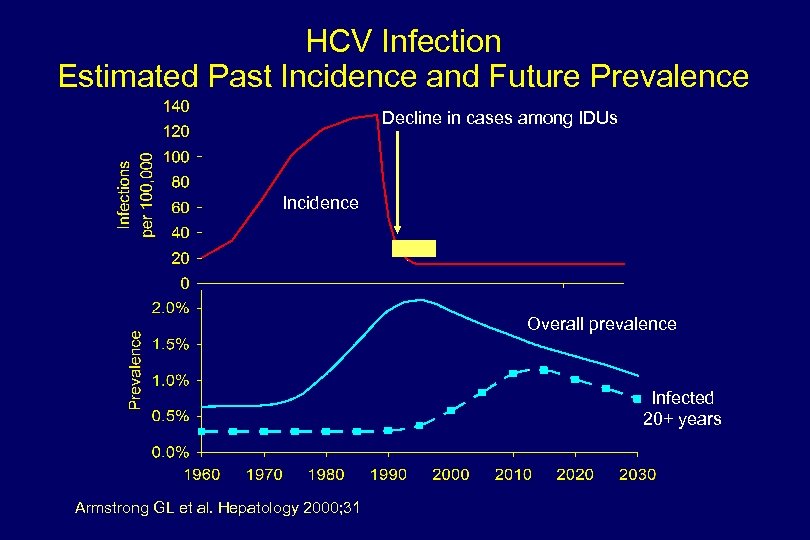 HCV Infection
Estimated Past Incidence and Future Prevalence

Infections per 100,000

140
120
100
80
60
40
20
0

Decline in cases among IDUs

Incidence

Prevalence

2.0%
1.5%
1.0%
0.5%
0.0%

Overall prevalence

Infected 20+ years

1960 1970 1980 1990 2000 2010 2020 2030

Armstrong GL et al. Hepatology 2000;31